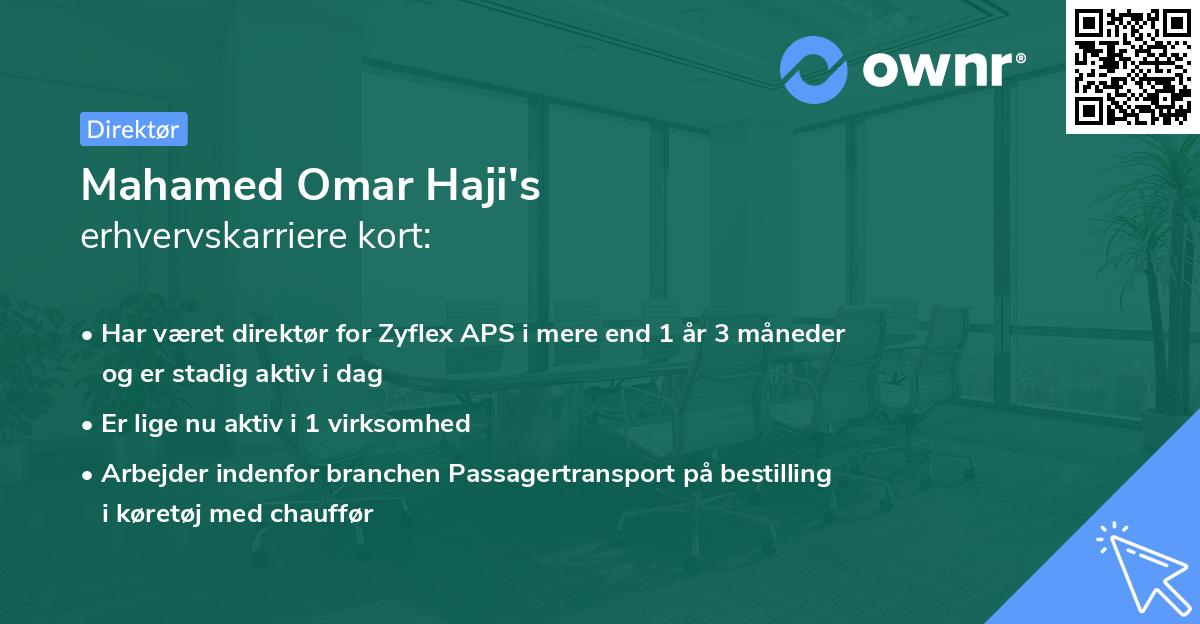 ownr®

Direktør

Mahamed Omar Haji's
erhvervskarriere kort:

• Har været direktør for Zyflex APS i mere end 1 år 3 måneder og er stadig aktiv i dag

• Er lige nu aktiv i 1 virksomhed

• Arbejder indenfor branchen Passagertransport på bestilling i køretøj med chauffør